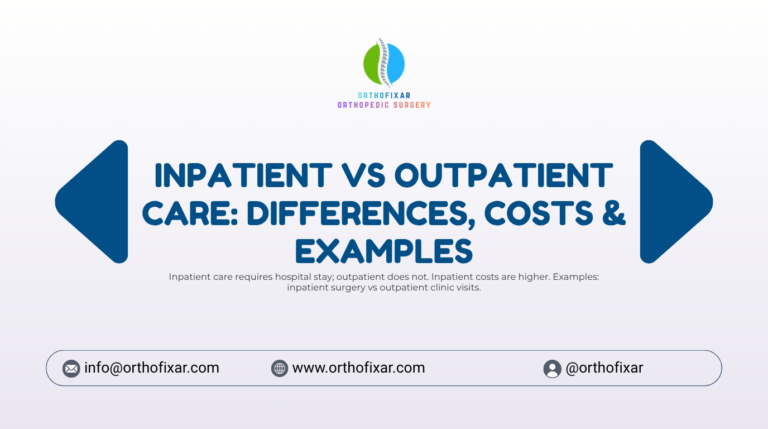 ORTHOFIXAR
ORTHOPEDIC SURGERY

INPATIENT VS OUTPATIENT CARE: DIFFERENCES, COSTS & EXAMPLES

Inpatient care requires hospital stay; outpatient does not. Inpatient costs are higher. Examples: inpatient surgery vs outpatient clinic visits.

info@orthofixar.com
www.orthofixar.com
@orthofixar